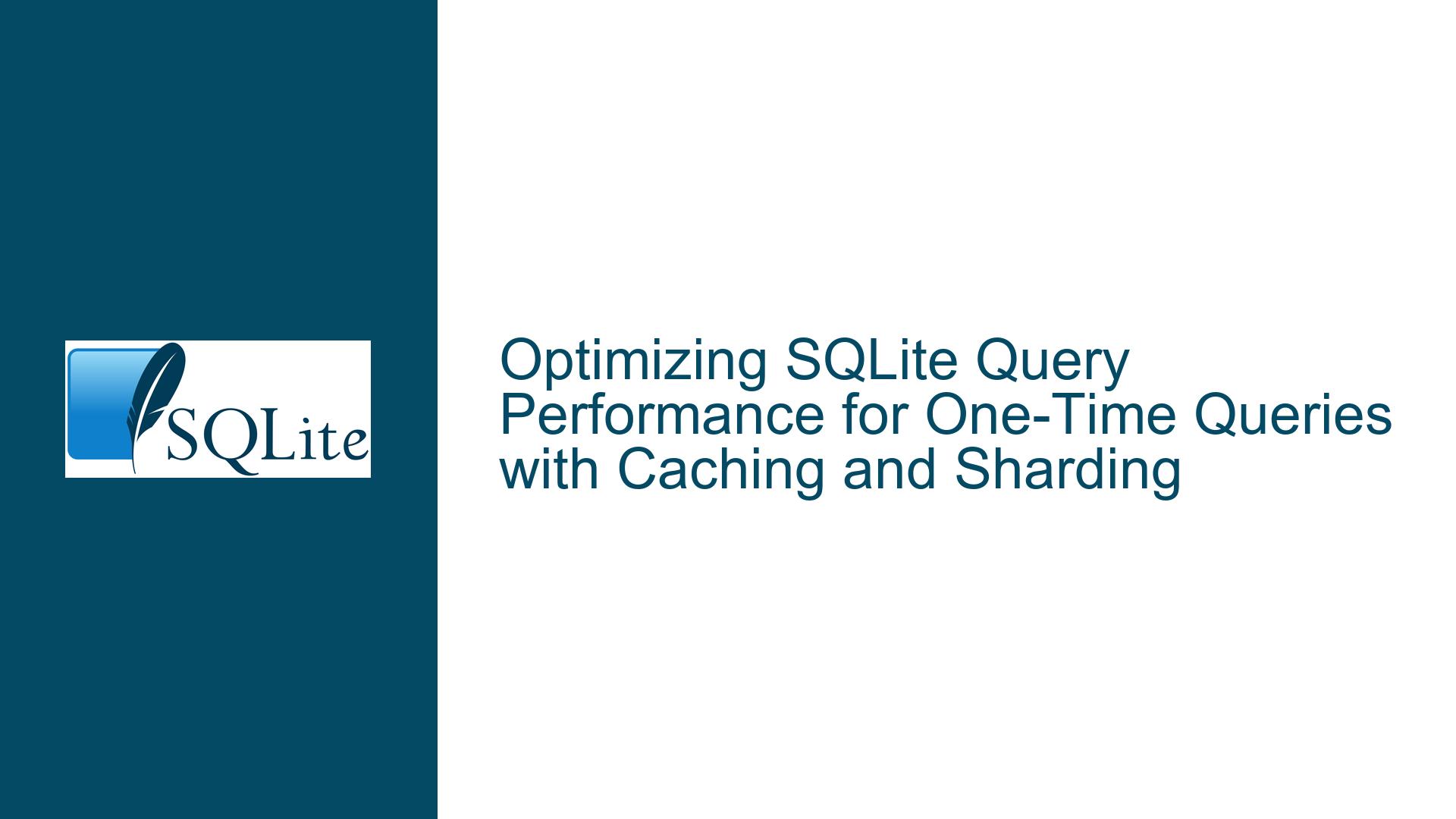 SQLite

Optimizing SQLite Query Performance for One-Time Queries with Caching and Sharding